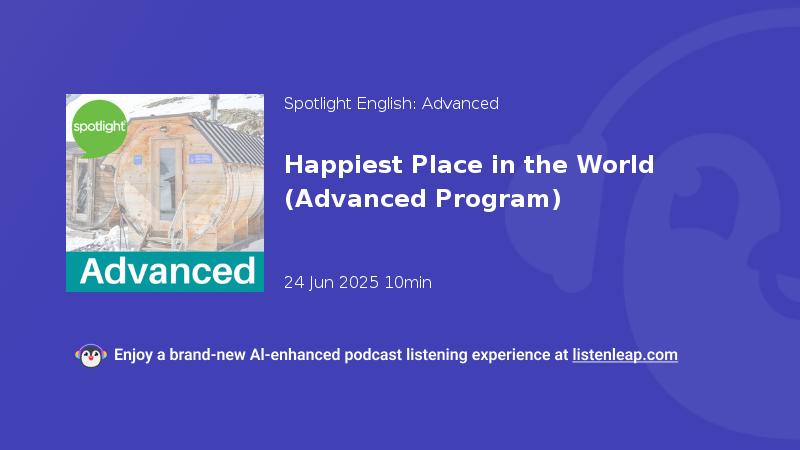 spotlight

Advanced

Spotlight English: Advanced

Happiest Place in the World (Advanced Program)

24 Jun 2025 10min

Enjoy a brand-new AI-enhanced podcast listening experience at listenleap.com